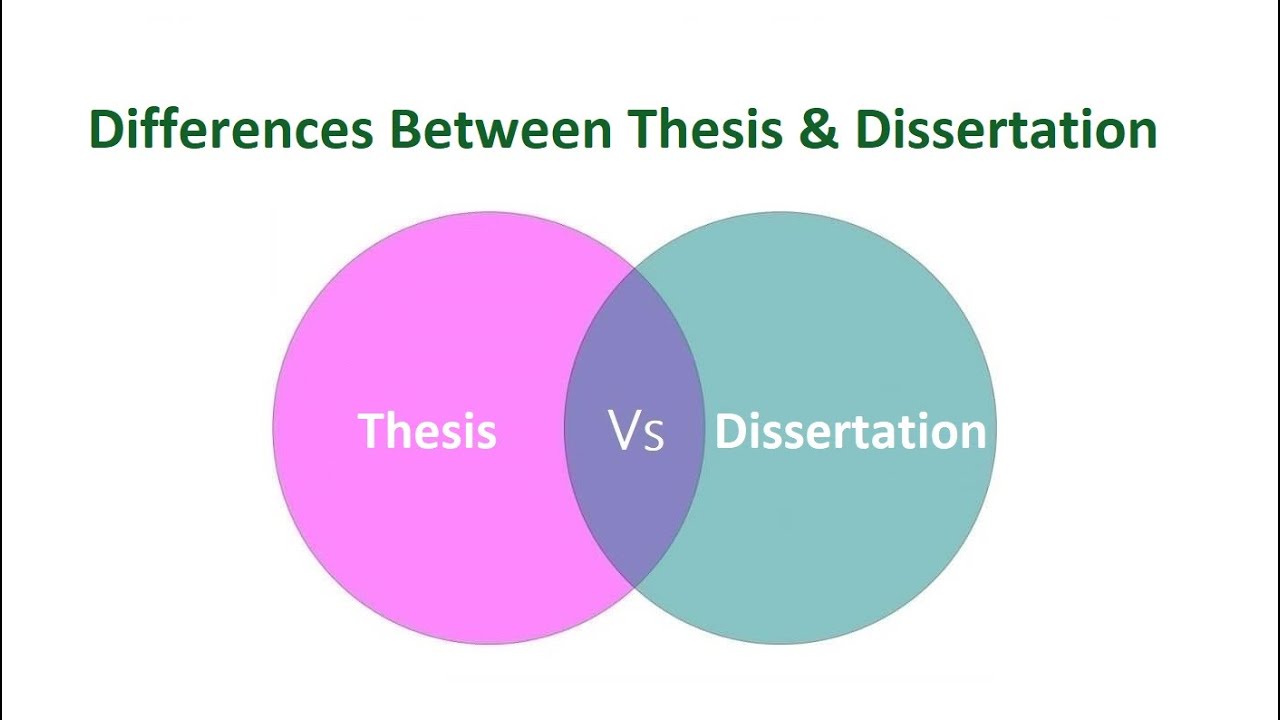 Differences Between Thesis & Dissertation

Thesis Vs Dissertation